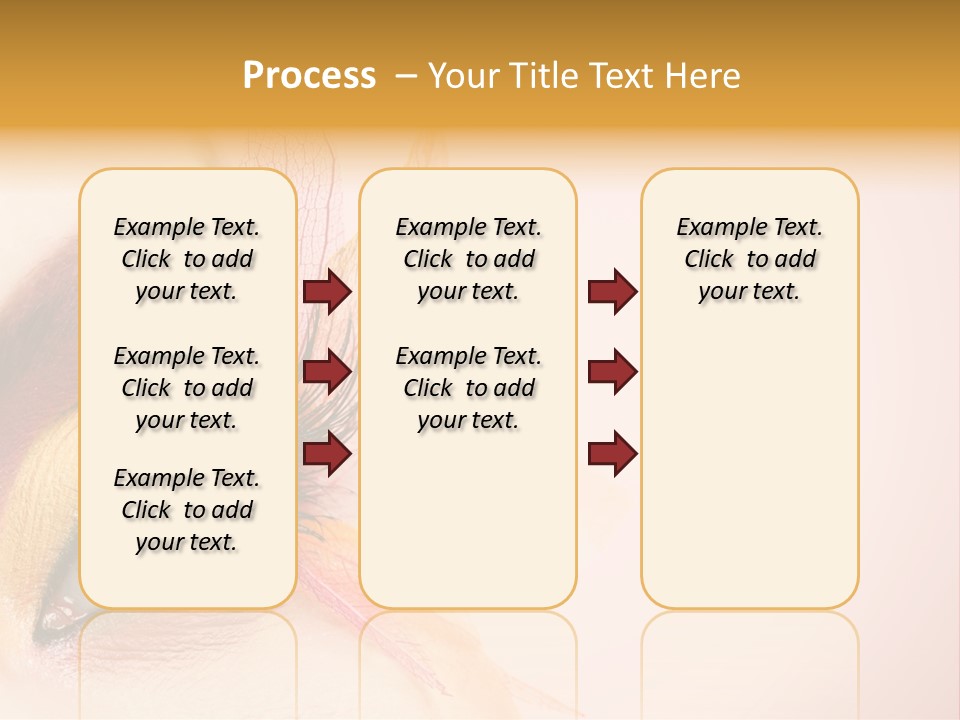 Process – Your Title Text Here

Example Text. Click to add your text.

Example Text. Click to add your text.

Example Text. Click to add your text.

Example Text. Click to add your text.

Example Text. Click to add your text.

Example Text. Click to add your text.